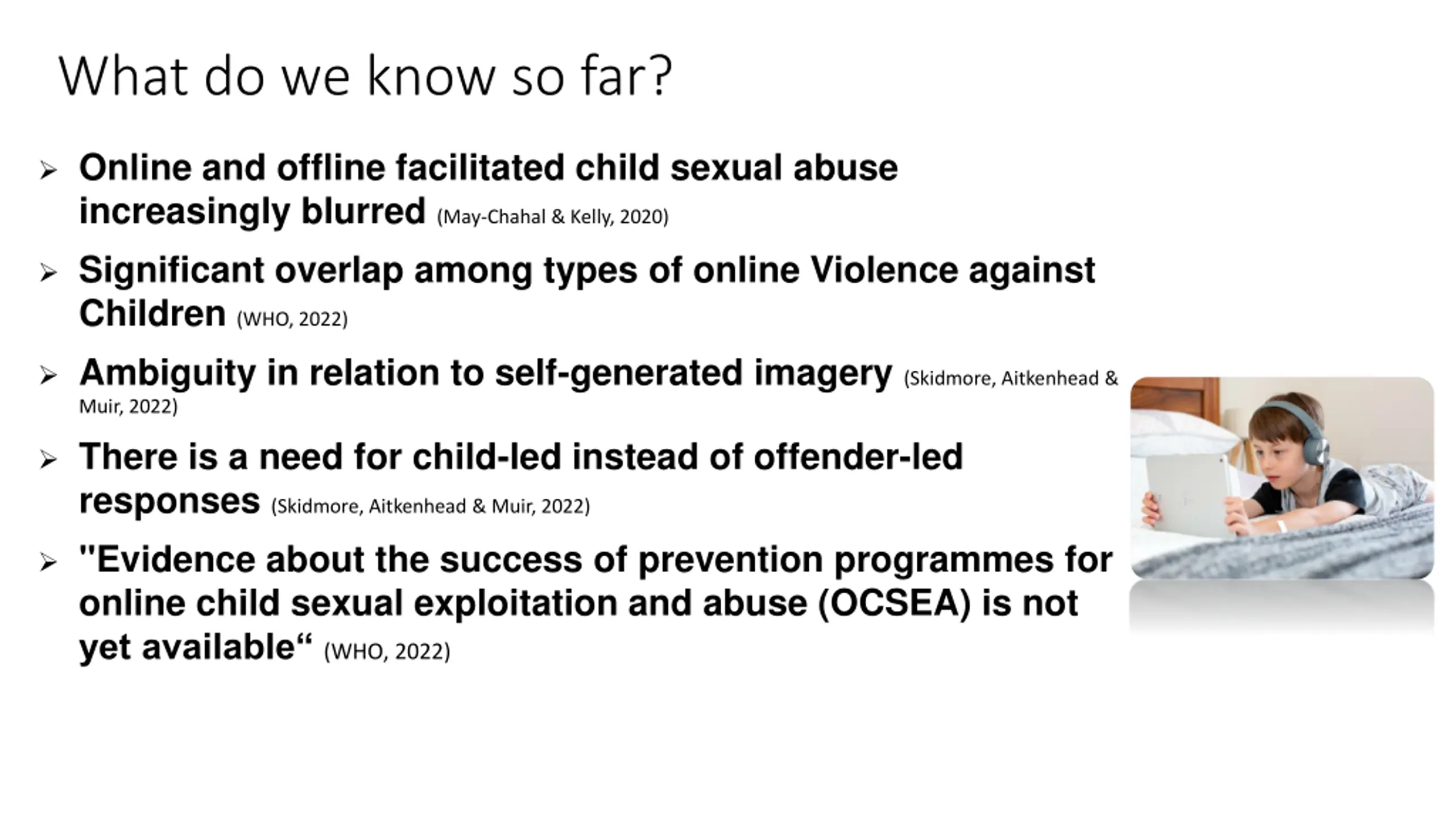 What do we know so far?

➢ Online and offline facilitated child sexual abuse increasingly blurred (May-Chahal & Kelly, 2020)

➢ Significant overlap among types of online Violence against Children (WHO, 2022)

➢ Ambiguity in relation to self-generated imagery (Skidmore, Aitkenhead & Muir, 2022)

➢ There is a need for child-led instead of offender-led responses (Skidmore, Aitkenhead & Muir, 2022)

➢ "Evidence about the success of prevention programmes for online child sexual exploitation and abuse (OCSEA) is not yet available“ (WHO, 2022)